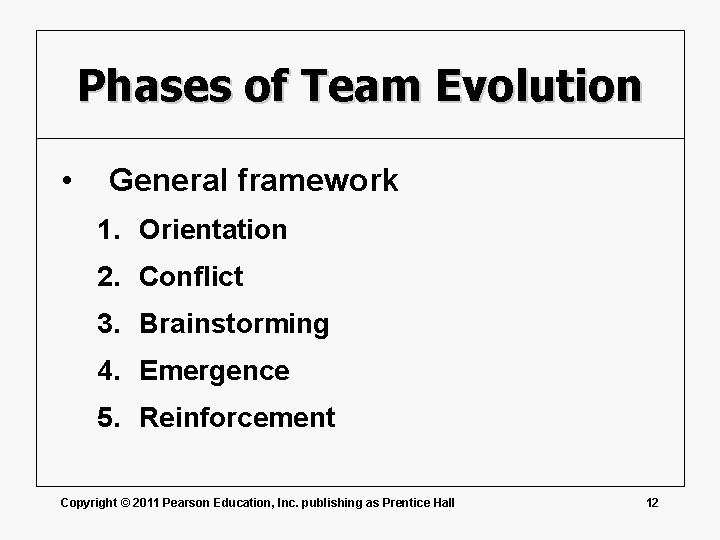 Phases of Team Evolution

• General framework

1. Orientation
2. Conflict
3. Brainstorming
4. Emergence
5. Reinforcement

Copyright © 2011 Pearson Education, Inc. publishing as Prentice Hall 12